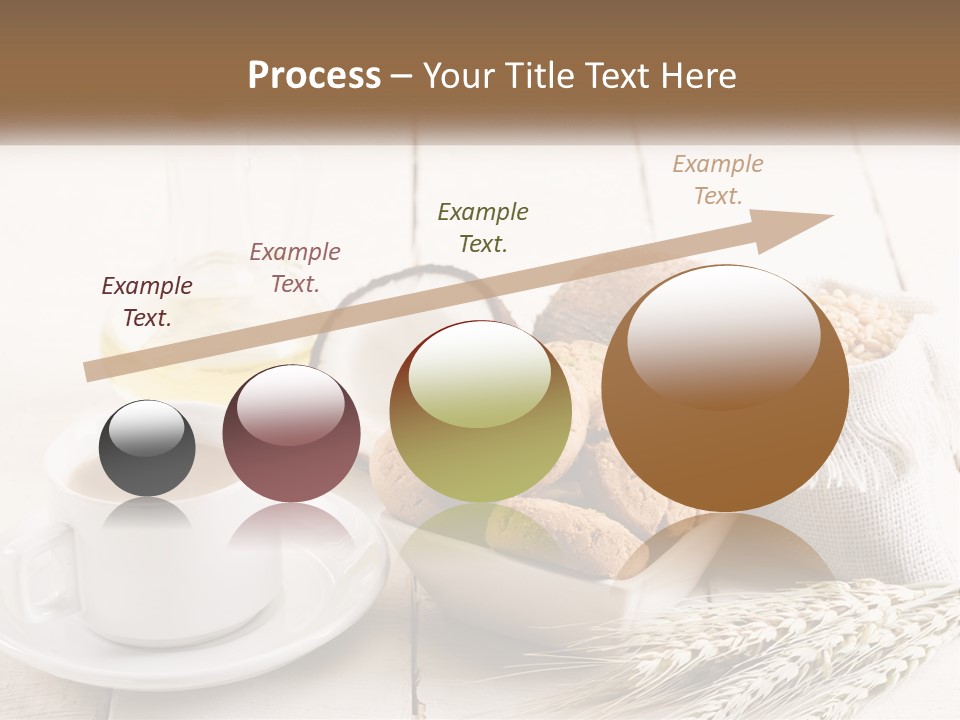 Process – Your Title Text Here

Example Text.

Example Text.

Example Text.

Example Text.